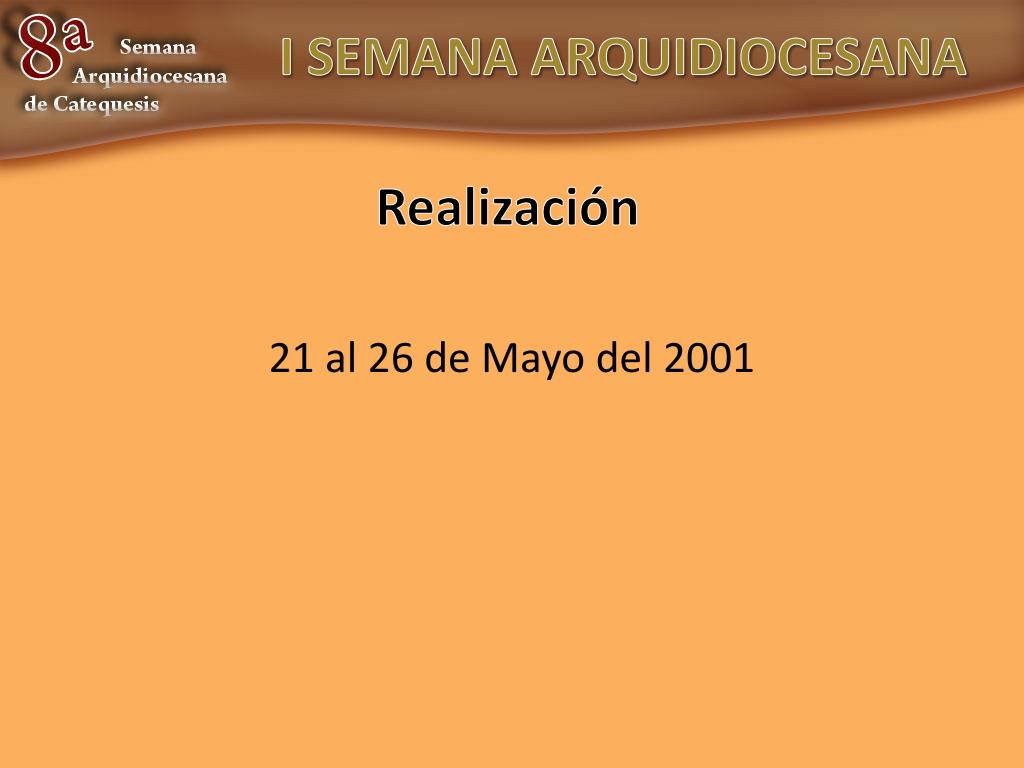 8a Semana Arquidiocesana de Catequesis

I SEMANA ARQUIDIOCESANA

Realización

21 al 26 de Mayo del 2001